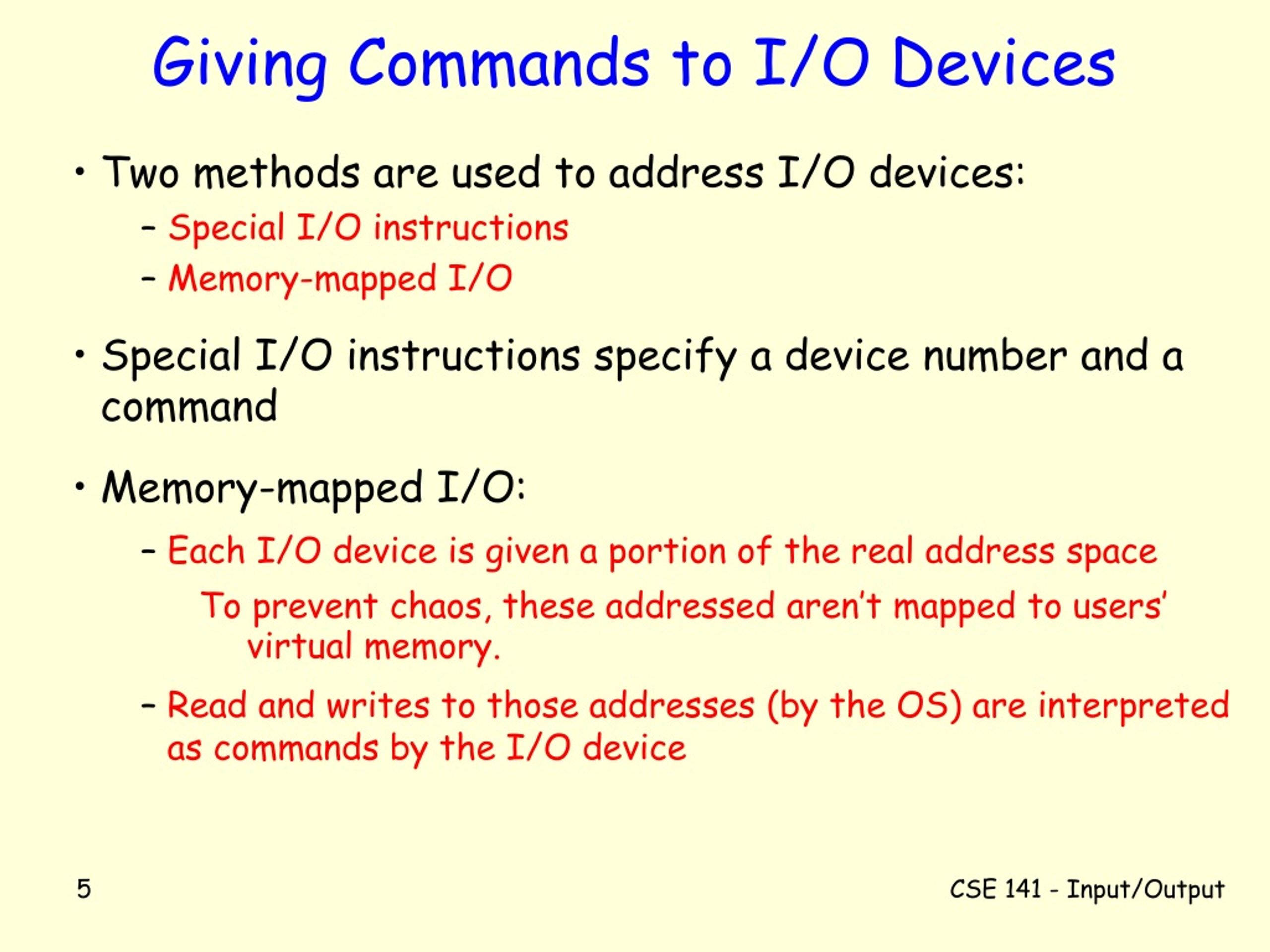 Giving Commands to I/O Devices

• Two methods are used to address I/O devices:
– Special I/O instructions
– Memory-mapped I/O

• Special I/O instructions specify a device number and a command

• Memory-mapped I/O:
– Each I/O device is given a portion of the real address space
To prevent chaos, these addressed aren't mapped to users' virtual memory.
– Read and writes to those addresses (by the OS) are interpreted as commands by the I/O device

5

CSE 141 - Input/Output